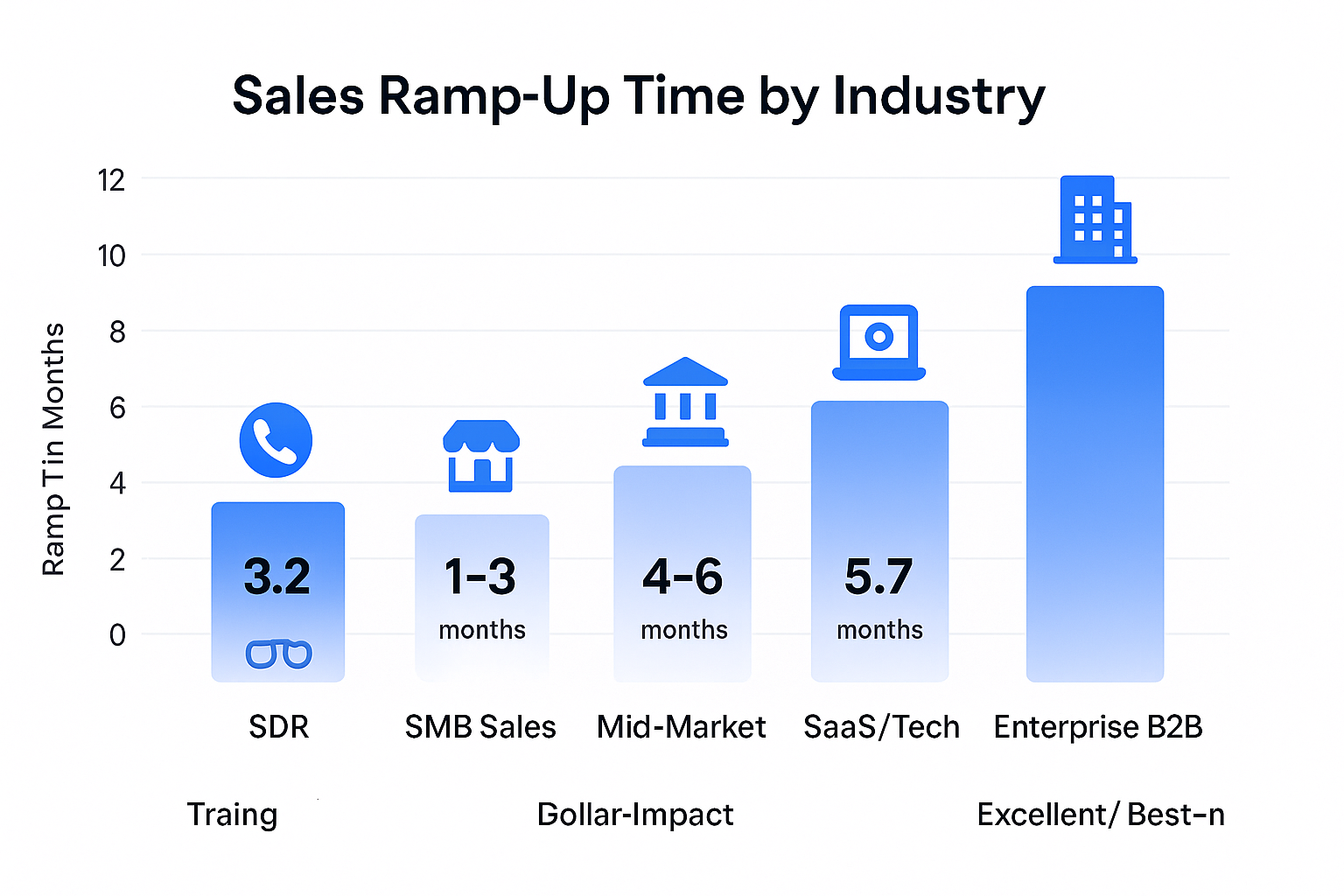 Sales Ramp-Up Time by Industry

Ramp T in Months

12
10
8
6
4
2
0

3.2

1-3
months

4-6
months

5.7
months

SDR
SMB Sales
Mid-Market
SaaS/Tech
Enterprise B2B

Traing
Gollar-Impact
Excellent/ Best-n